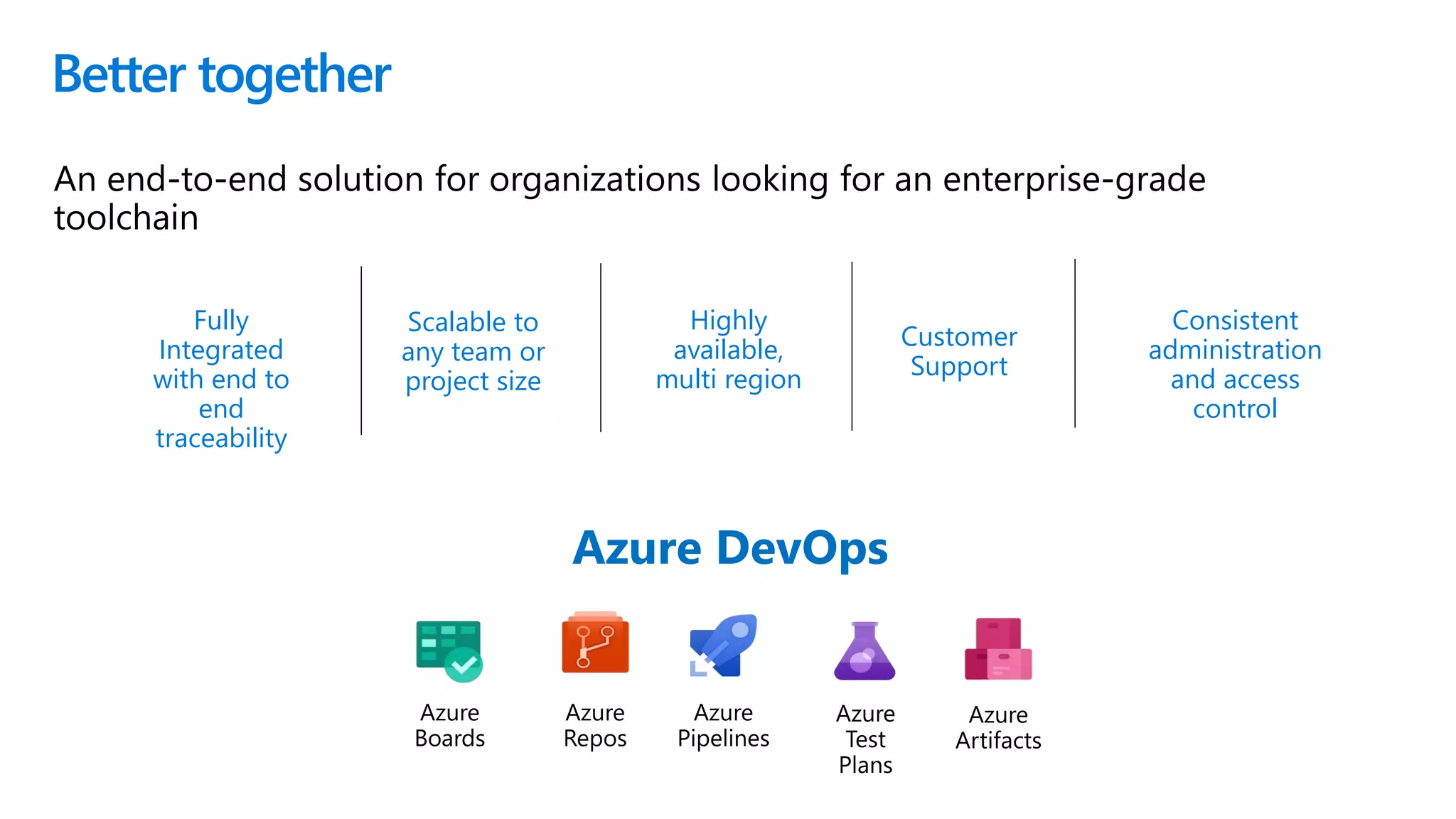 Better together

An end-to-end solution for organizations looking for an enterprise-grade toolchain

Fully Integrated with end to end traceability

Scalable to any team or project size

Highly available, multi region

Customer Support

Consistent administration and access control

Azure DevOps

Azure Boards

Azure Repos

Azure Pipelines

Azure Test Plans

Azure Artifacts